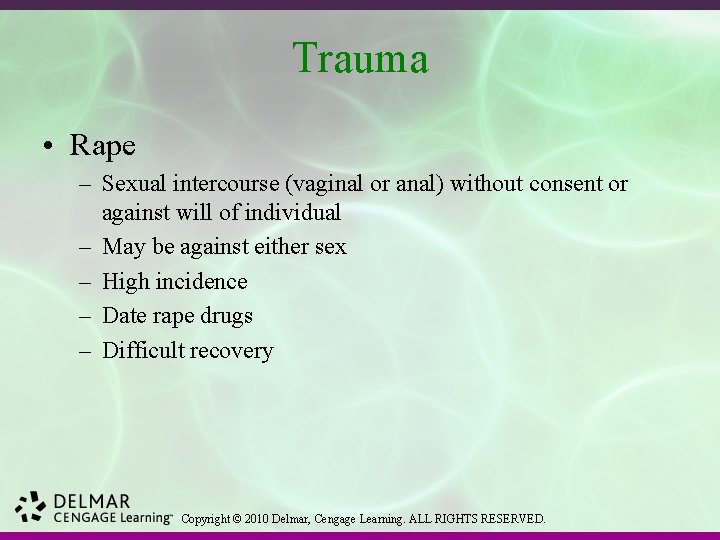 Trauma

• Rape
– Sexual intercourse (vaginal or anal) without consent or against will of individual
– May be against either sex
– High incidence
– Date rape drugs
– Difficult recovery

DELMAR
CENGAGE Learning™ Copyright © 2010 Delmar, Cengage Learning. ALL RIGHTS RESERVED.